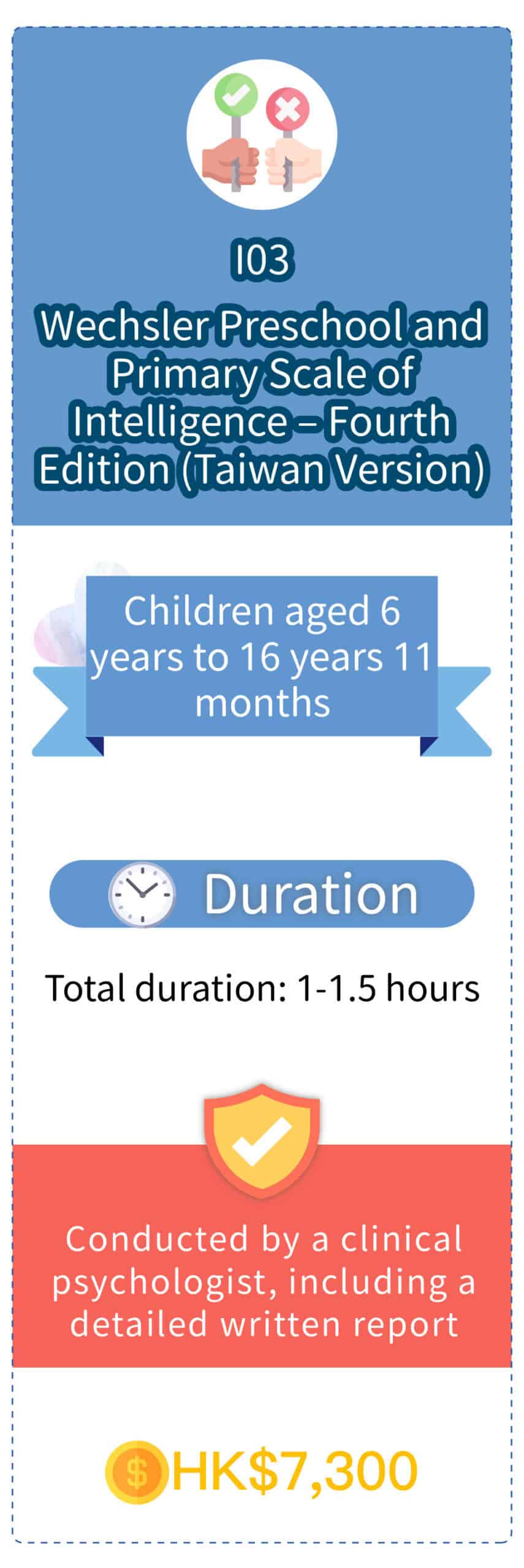 I03

Wechsler Preschool and Primary Scale of Intelligence – Fourth Edition (Taiwan Version)

Children aged 6 years to 16 years 11 months

Duration

Total duration: 1-1.5 hours

Conducted by a clinical psychologist, including a detailed written report

$ HK$7,300